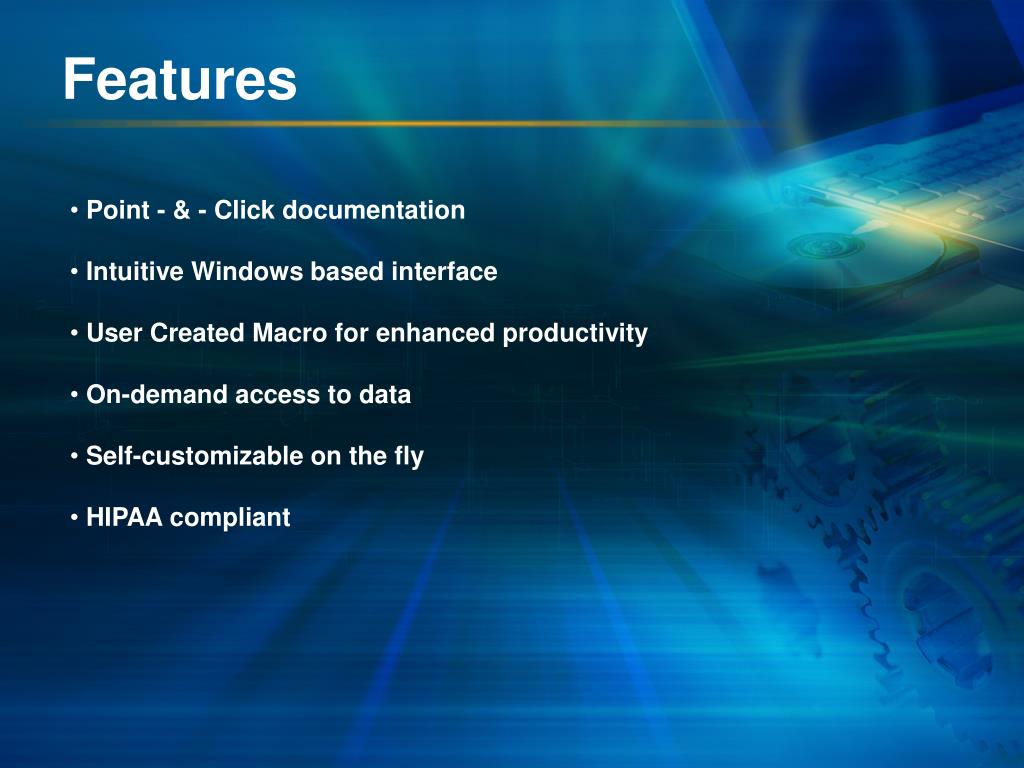 Features

• Point - & - Click documentation

• Intuitive Windows based interface

• User Created Macro for enhanced productivity

• On-demand access to data

• Self-customizable on the fly

• HIPAA compliant